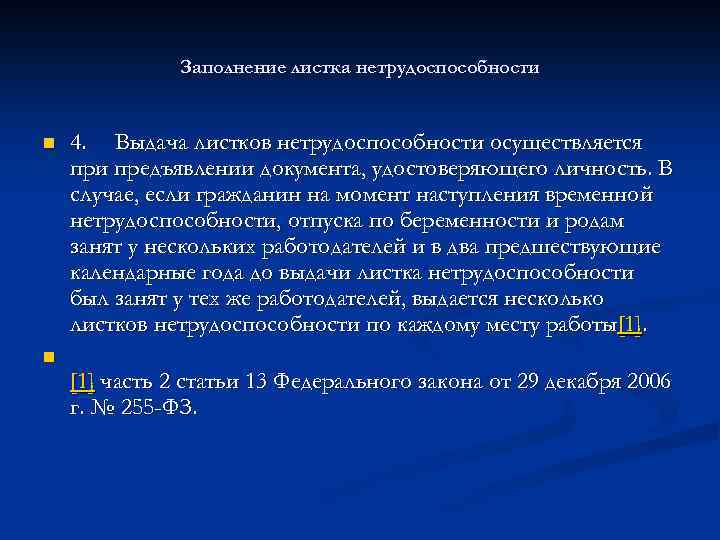 Заполнение листка нетрудоспособности

4. Выдача листков нетрудоспособности осуществляется при предъявлении документа, удостоверяющего личность. В случае, если гражданин на момент наступления временной нетрудоспособности, отпуска по беременности и родам занят у нескольких работодателей и в два предшествующие календарные года до выдачи листка нетрудоспособности был занят у тех же работодателей, выдается несколько листков нетрудоспособности по каждому месту работы[1].

[1] часть 2 статьи 13 Федерального закона от 29 декабря 2006 г. № 255-ФЗ.